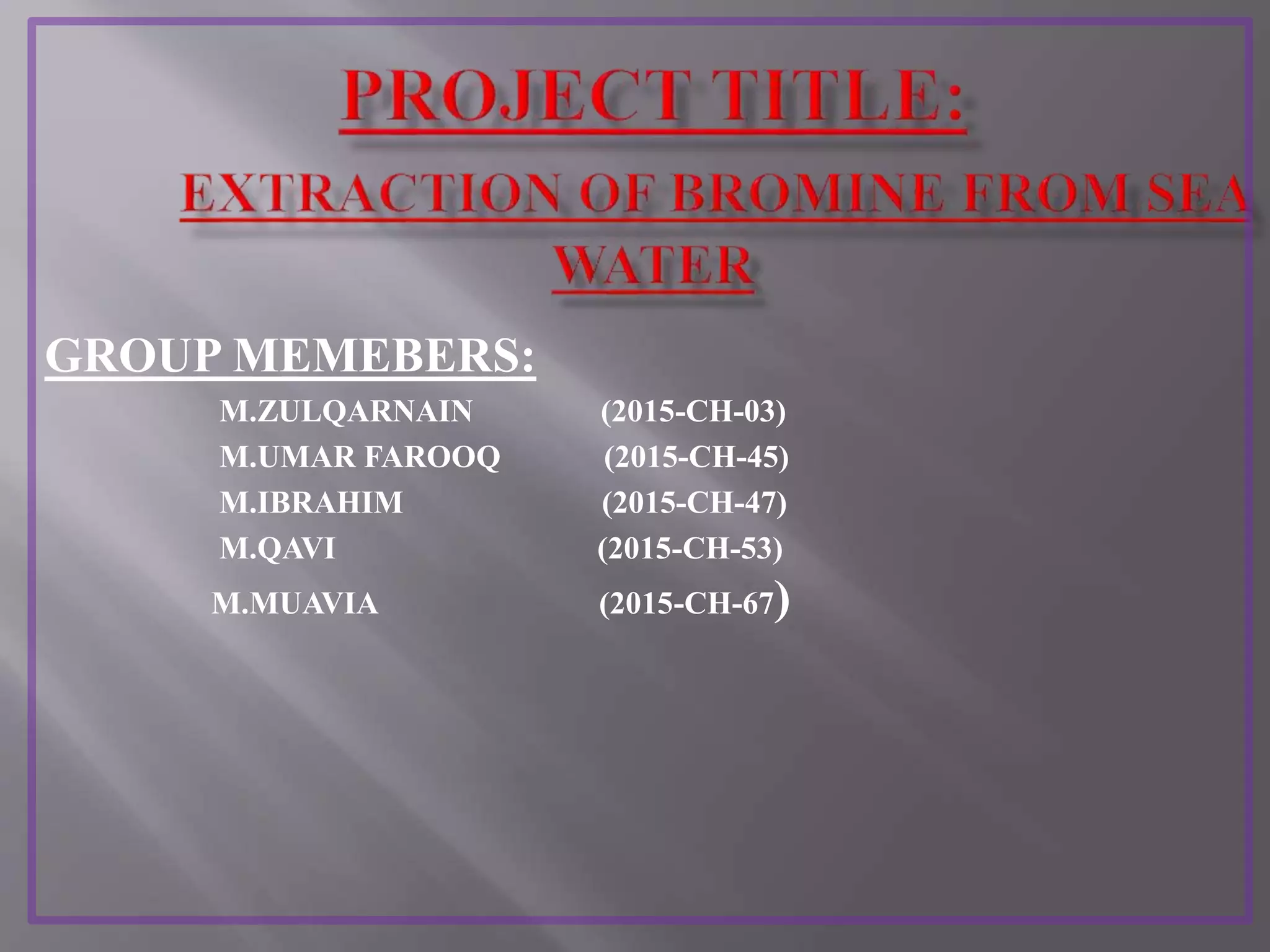 PROJECT TITLE:

EXTRACTION OF BROMINE FROM SEA WATER

GROUP MEMEBERS:

M.ZULQARNAIN (2015-CH-03)
M.UMAR FAROOQ (2015-CH-45)
M.IBRAHIM (2015-CH-47)
M.QAVI (2015-CH-53)
M.MUAVIA (2015-CH-67)